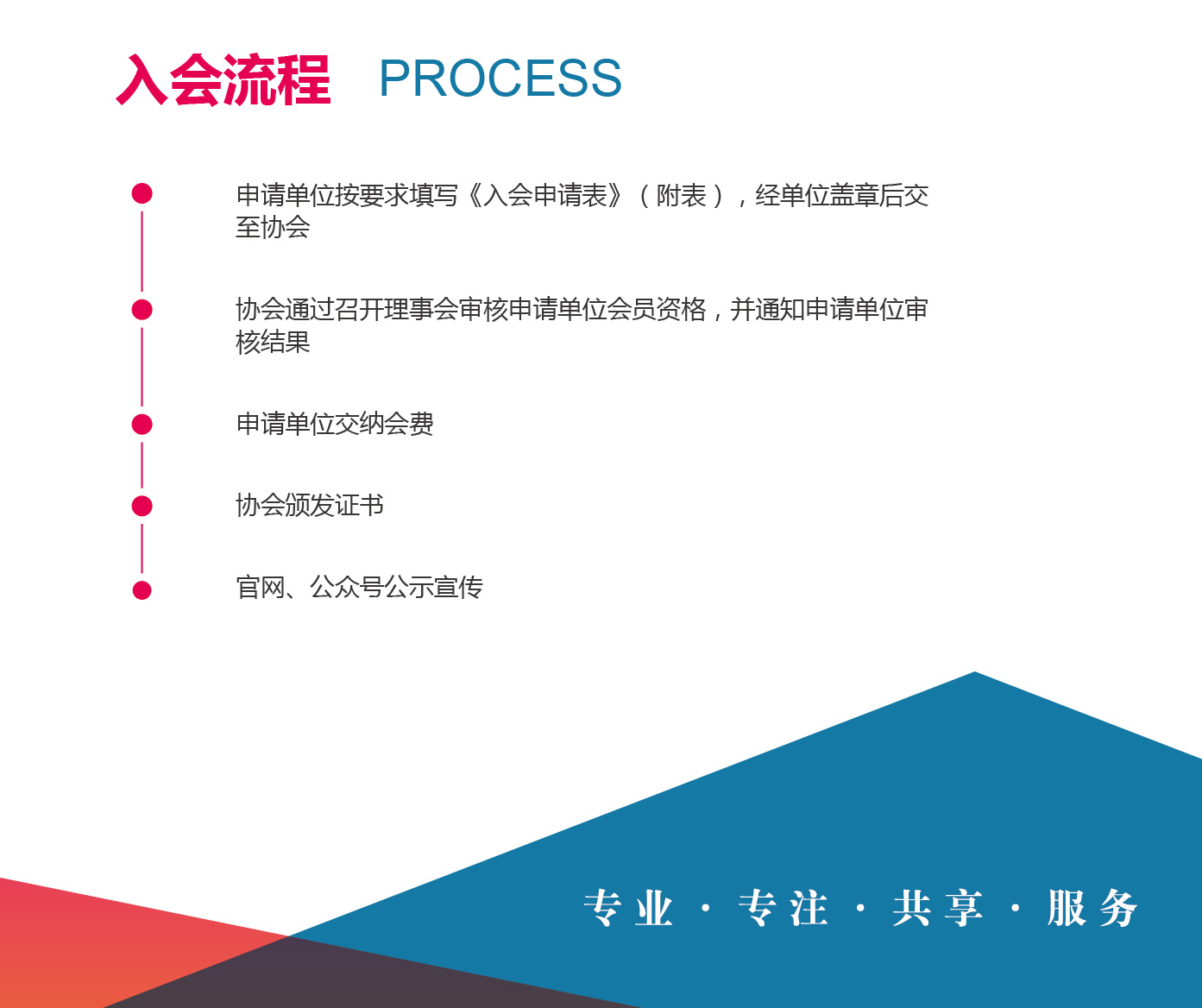 入会流程 PROCESS

申请单位按要求填写《入会申请表》（附表），经单位盖章后交至协会

协会通过召开理事会审核申请单位会员资格，并通知申请单位审核结果

申请单位交纳会费

协会颁发证书

官网、公众号公示宣传

专业 · 专注 · 共享 · 服务